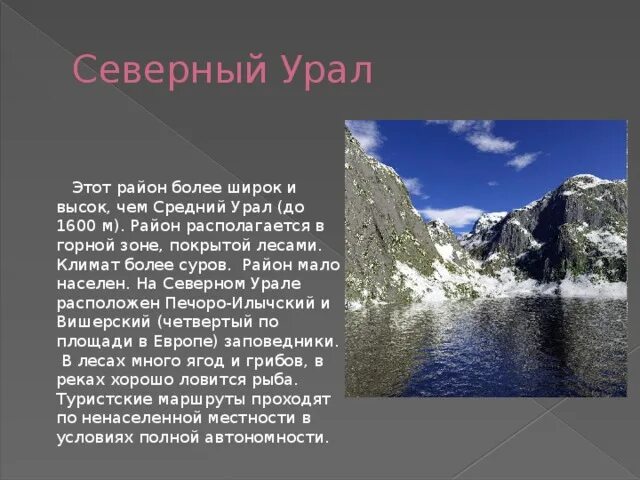 Северный Урал

Этот район более широк и высок, чем Средний Урал (до 1600 м). Район располагается в горной зоне, покрытой лесами. Климат более суров. Район мало населен. На Северном Урале расположен Печоро-Илычский и Вишерский (четвертый по площади в Европе) заповедники. В лесах много ягод и грибов, в реках хорошо ловится рыба. Туристские маршруты проходят по ненаселенной местности в условиях полной автономности.